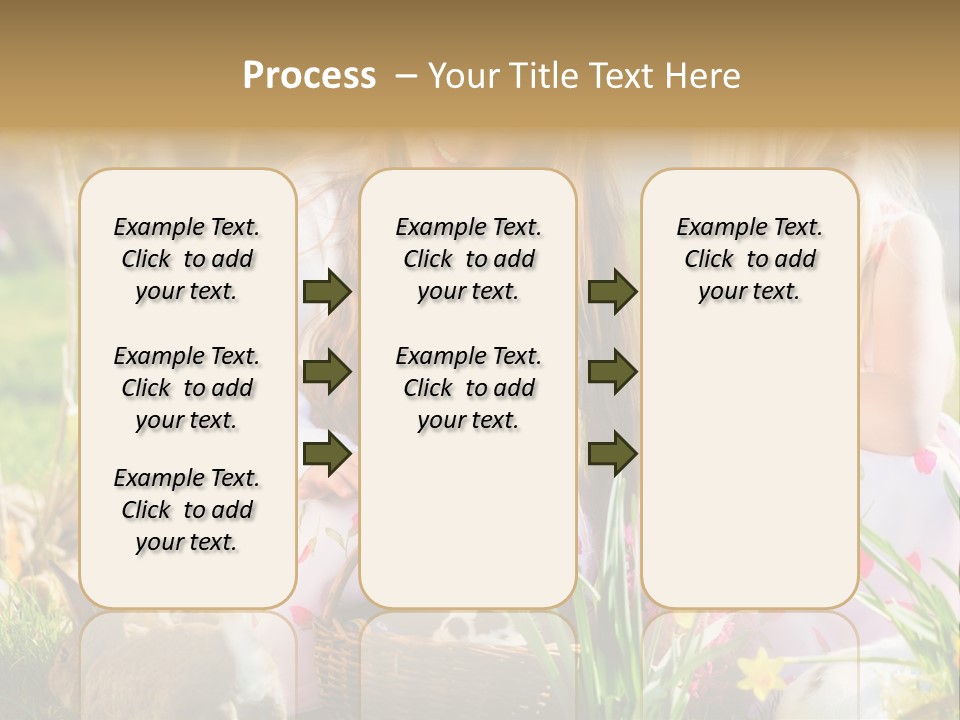 Process – Your Title Text Here

Example Text. Click to add your text.

Example Text. Click to add your text.

Example Text. Click to add your text.

Example Text. Click to add your text.

Example Text. Click to add your text.

Example Text. Click to add your text.